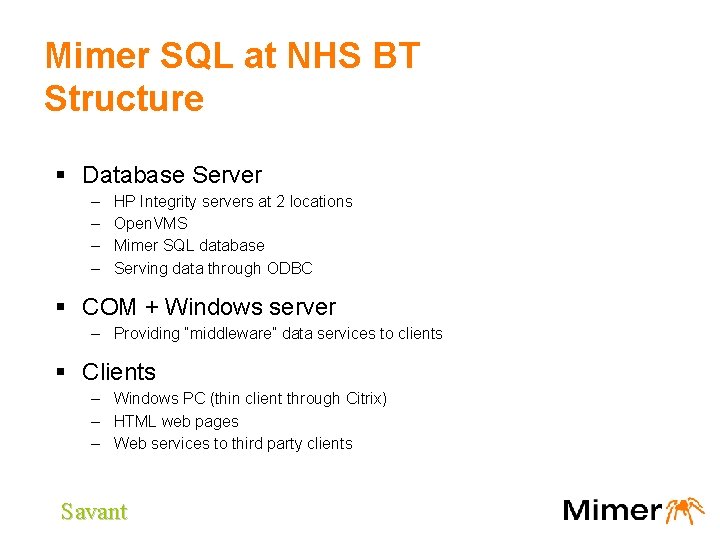 Mimer SQL at NHS BT Structure

▪ Database Server
– HP Integrity servers at 2 locations
– OpenVMS
– Mimer SQL database
– Serving data through ODBC

▪ COM + Windows server
– Providing "middleware" data services to clients

▪ Clients
– Windows PC (thin client through Citrix)
– HTML web pages
– Web services to third party clients

Savant

Mimer